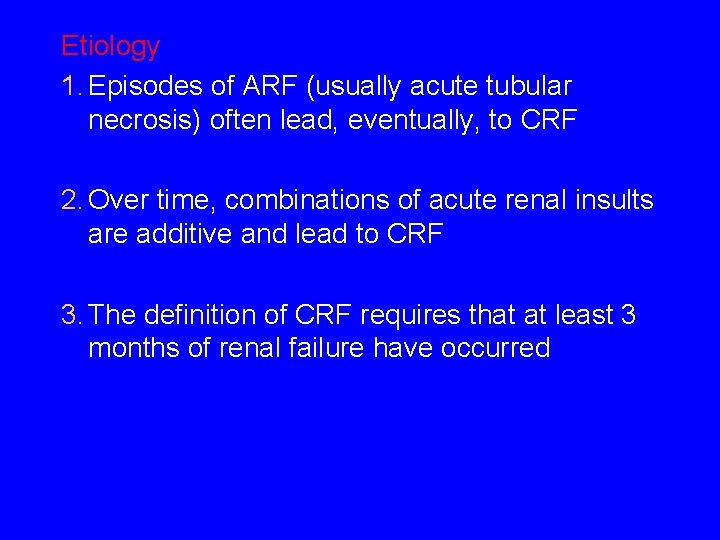 Etiology

1. Episodes of ARF (usually acute tubular necrosis) often lead, eventually, to CRF

2. Over time, combinations of acute renal insults are additive and lead to CRF

3. The definition of CRF requires that at least 3 months of renal failure have occurred